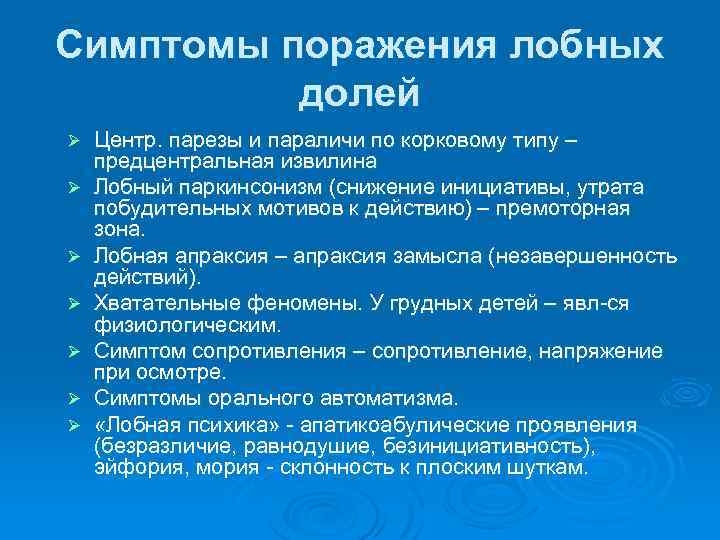 Симптомы поражения лобных долей

➢ Центр. парезы и параличи по корковому типу – предцентральная извилина
➢ Лобный паркинсонизм (снижение инициативы, утрата побудительных мотивов к действию) – премоторная зона.
➢ Лобная апраксия – апраксия замысла (незавершенность действий).
➢ Хватательные феномены. У грудных детей – явл-ся физиологическим.
➢ Симптом сопротивления – сопротивление, напряжение при осмотре.
➢ Симптомы орального автоматизма.
➢ «Лобная психика» - апатикоабулические проявления (безразличие, равнодушие, безинициативность), эйфория, мория - склонность к плоским шуткам.